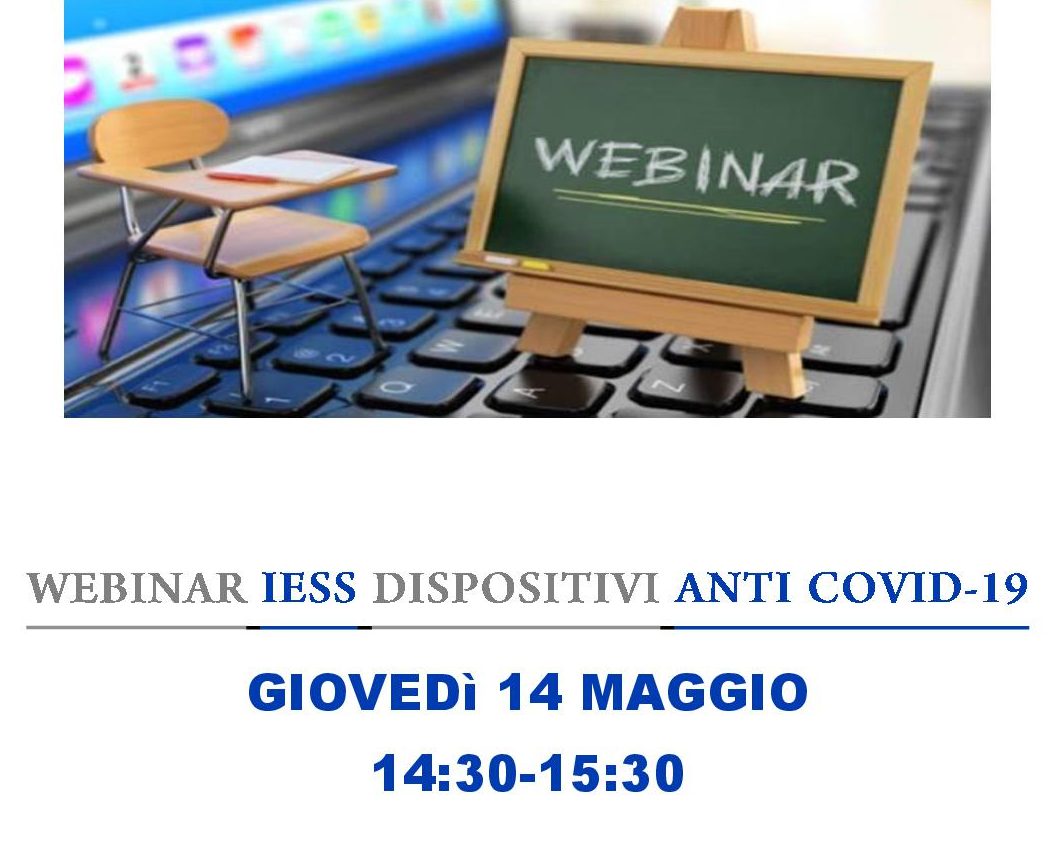 WEBINAR

WEBINAR IESS DISPOSITIVI ANTI COVID-19

GIOVEDì 14 MAGGIO

14:30-15:30